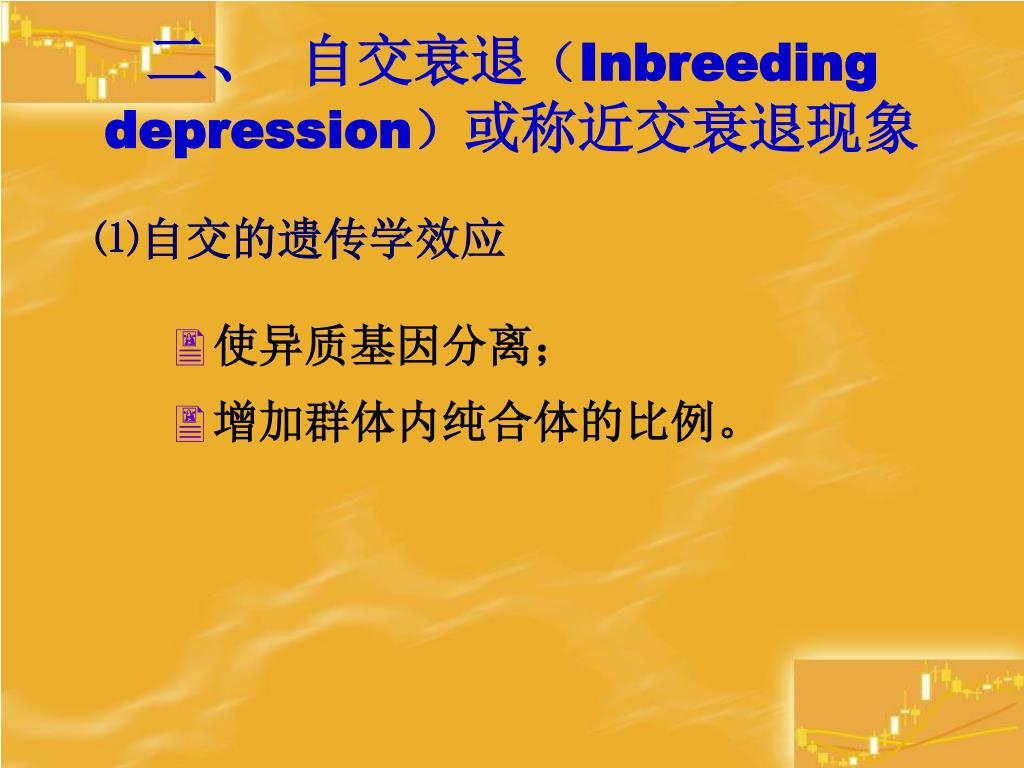 二、 自交衰退（Inbreeding depression）或称近交衰退现象

⑴自交的遗传学效应

使异质基因分离；

增加群体内纯合体的比例。